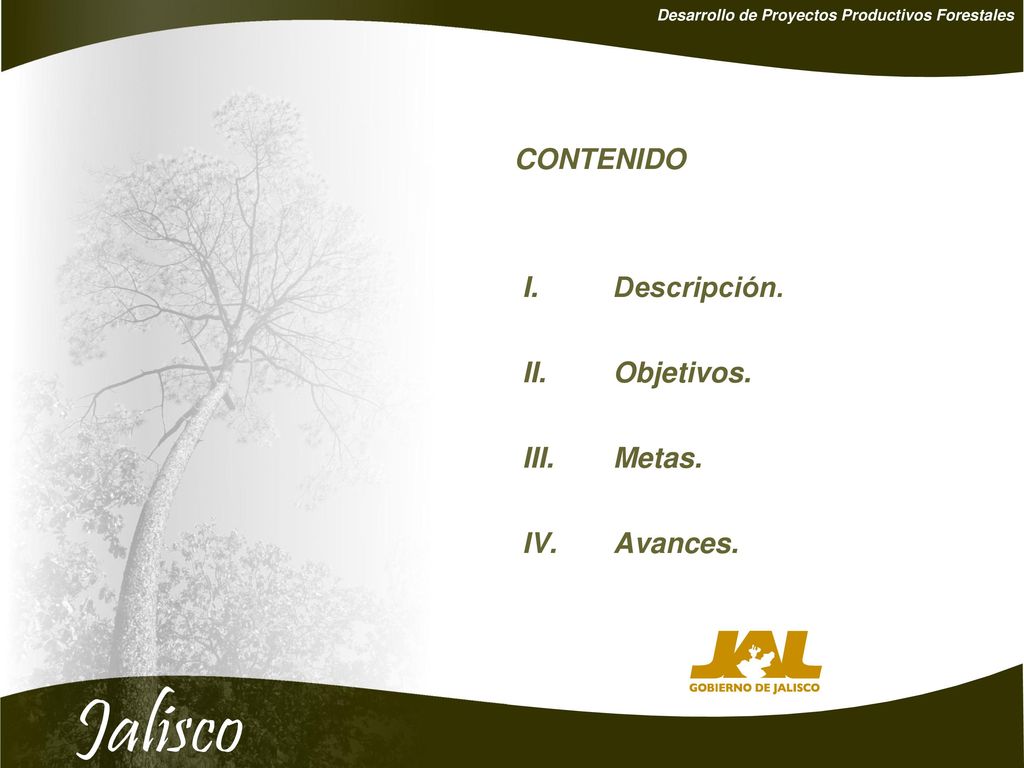 Desarrollo de Proyectos Productivos Forestales

CONTENIDO

I. Descripción.

II. Objetivos.

III. Metas.

IV. Avances.

JAL
GOBIERNO DE JALISCO

Jalisco